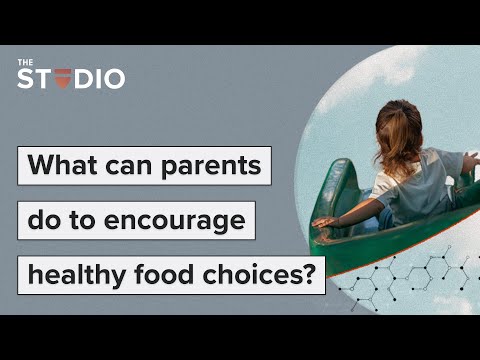 THE
STUDIO

What can parents do to encourage healthy food choices?